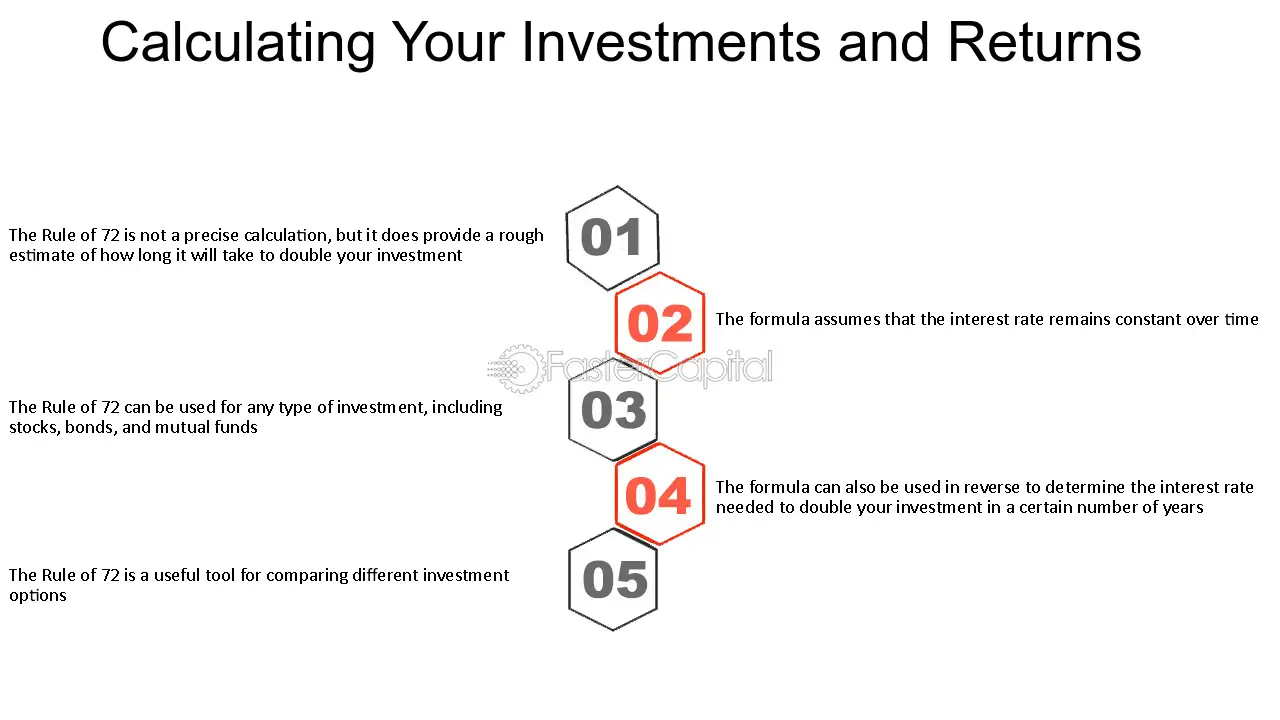 Calculating Your Investments and Returns

The Rule of 72 is not a precise calculation, but it does provide a rough estimate of how long it will take to double your investment

01

02

The formula assumes that the interest rate remains constant over time

The Rule of 72 can be used for any type of investment, including stocks, bonds, and mutual funds

03

04

The formula can also be used in reverse to determine the interest rate needed to double your investment in a certain number of years

The Rule of 72 is a useful tool for comparing different investment options

05

FasterCapital